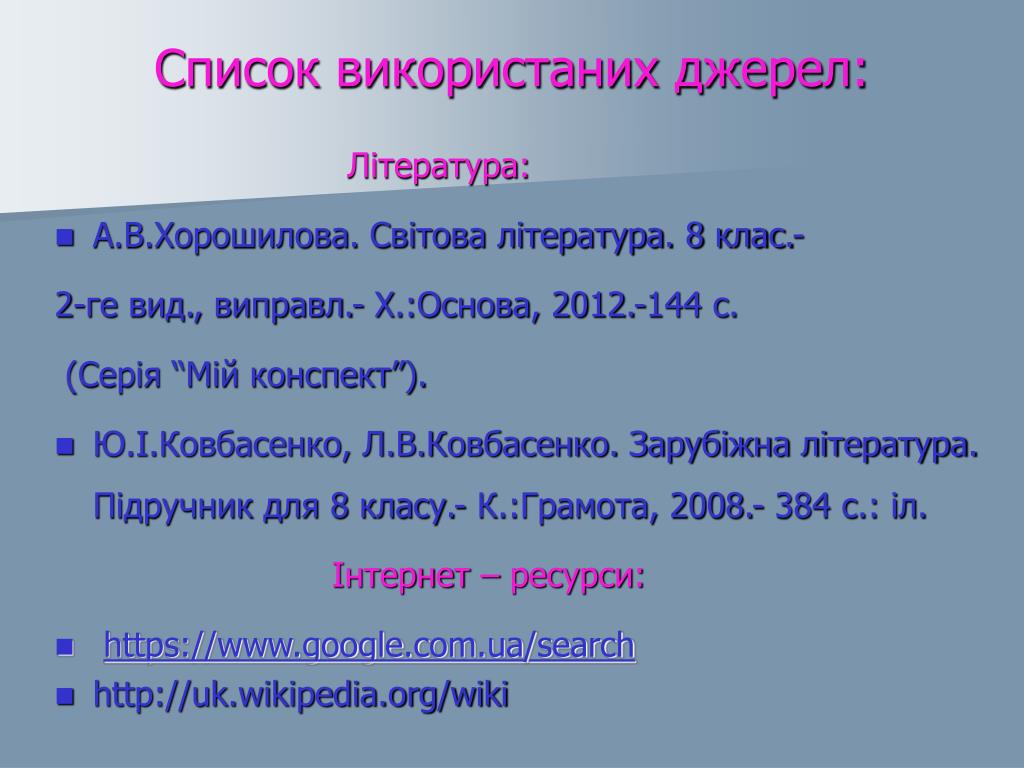 Список використаних джерел:

Література:

А.В.Хорошилова. Світова література. 8 клас.-

2-ге вид., виправл.- Х.:Основа, 2012.-144 с.

(Серія “Мій конспект”).

Ю.І.Ковбасенко, Л.В.Ковбасенко. Зарубіжна література. Підручник для 8 класу.- К.:Грамота, 2008.- 384 с.: іл.

Інтернет – ресурси:

https://www.google.com.ua/search

http://uk.wikipedia.org/wiki